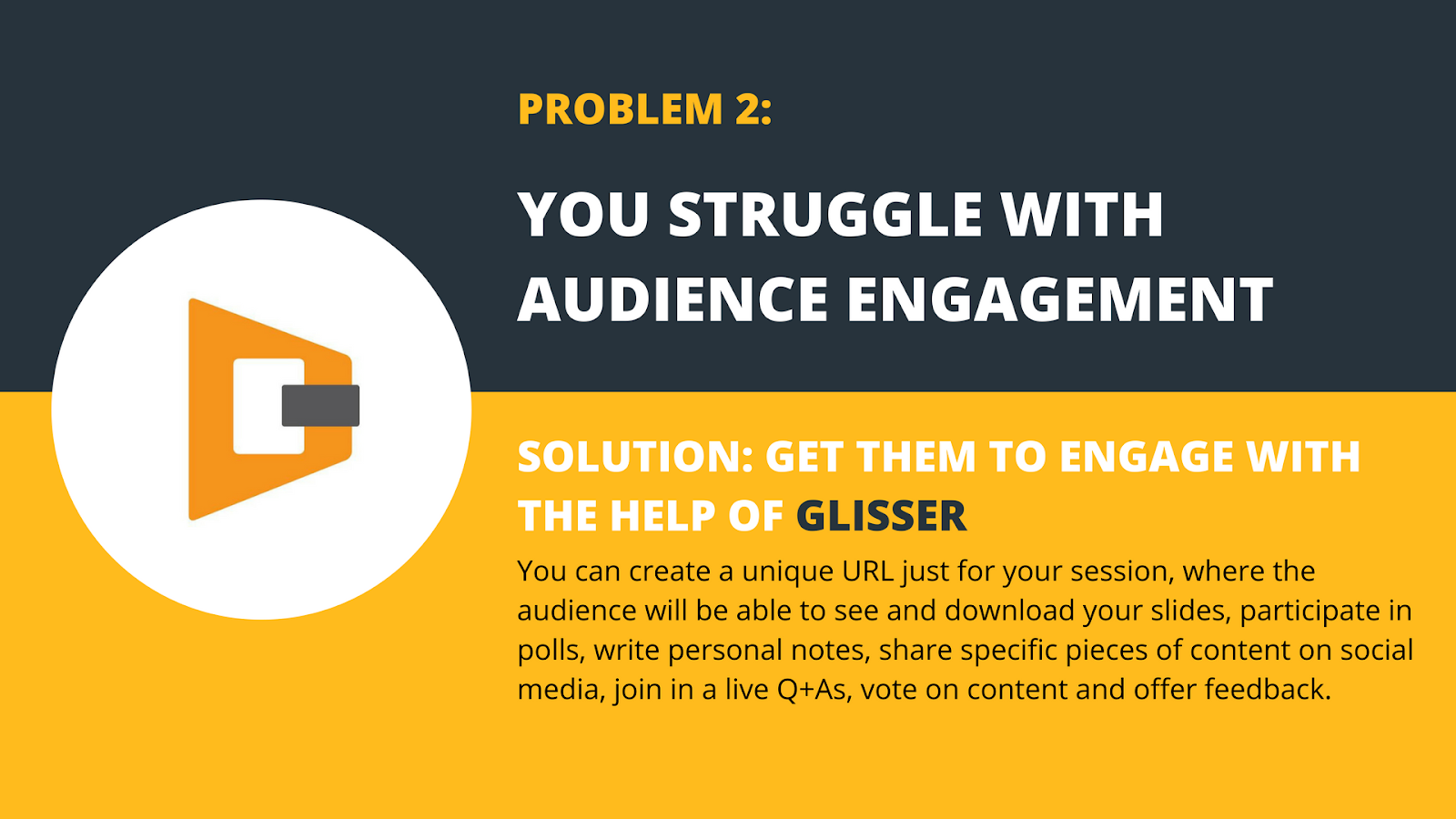 PROBLEM 2:

YOU STRUGGLE WITH AUDIENCE ENGAGEMENT

SOLUTION: GET THEM TO ENGAGE WITH THE HELP OF GLISSER

You can create a unique URL just for your session, where the audience will be able to see and download your slides, participate in polls, write personal notes, share specific pieces of content on social media, join in a live Q+As, vote on content and offer feedback.